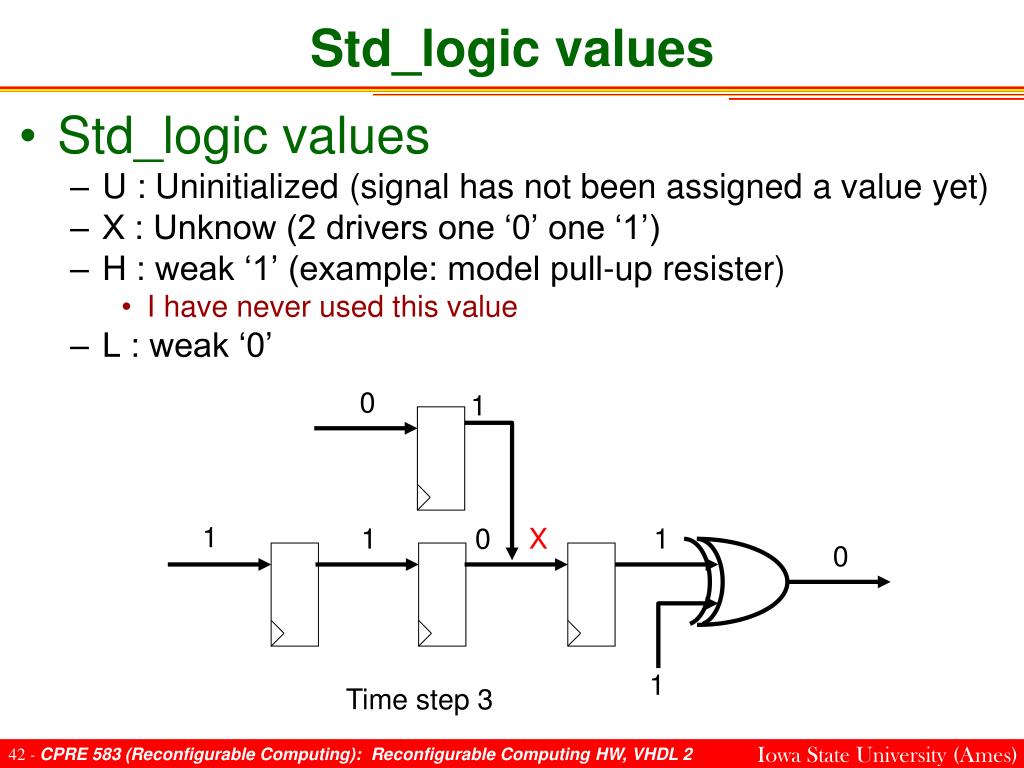 Std_logic values

• Std_logic values
– U : Uninitialized (signal has not been assigned a value yet)
– X : Unknow (2 drivers one ‘0’ one ‘1’)
– H : weak ‘1’ (example: model pull-up resister)
• I have never used this value
– L : weak ‘0’

0
1
1
1
0
X
1
0
1
Time step 3

42 - CPRE 583 (Reconfigurable Computing): Reconfigurable Computing HW, VHDL 2
Iowa State University (Ames)